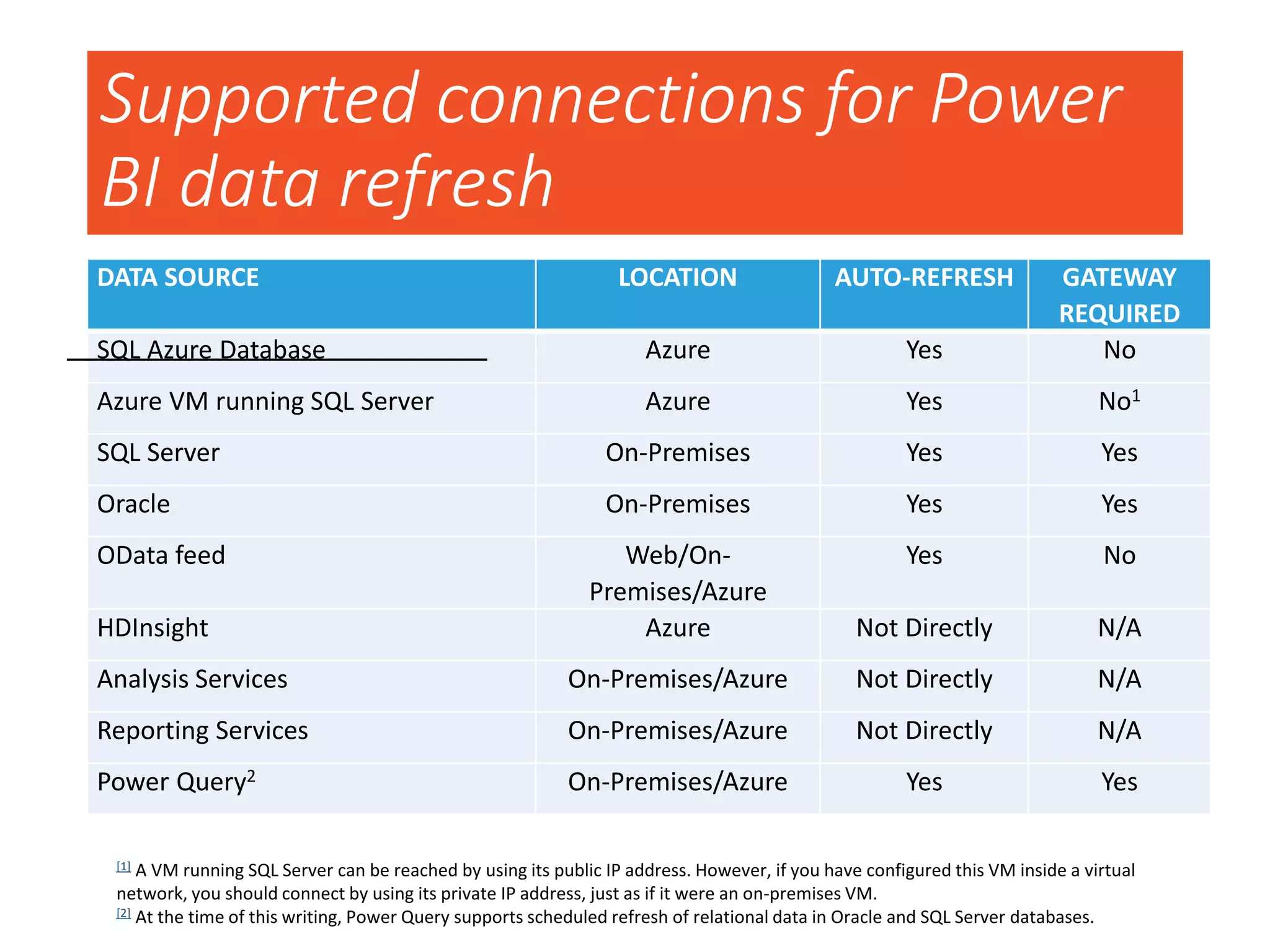 Supported connections for Power BI data refresh

| DATA SOURCE | LOCATION | AUTO-REFRESH | GATEWAY REQUIRED |
|---|---|---|---|
| SQL Azure Database | Azure | Yes | No |
| Azure VM running SQL Server | Azure | Yes | No$^1$ |
| SQL Server | On-Premises | Yes | Yes |
| Oracle | On-Premises | Yes | Yes |
| OData feed | Web/On-Premises/Azure | Yes | No |
| HDInsight | Azure | Not Directly | N/A |
| Analysis Services | On-Premises/Azure | Not Directly | N/A |
| Reporting Services | On-Premises/Azure | Not Directly | N/A |
| Power Query$^2$ | On-Premises/Azure | Yes | Yes |

[1] A VM running SQL Server can be reached by using its public IP address. However, if you have configured this VM inside a virtual network, you should connect by using its private IP address, just as if it were an on-premises VM.
[2] At the time of this writing, Power Query supports scheduled refresh of relational data in Oracle and SQL Server databases.